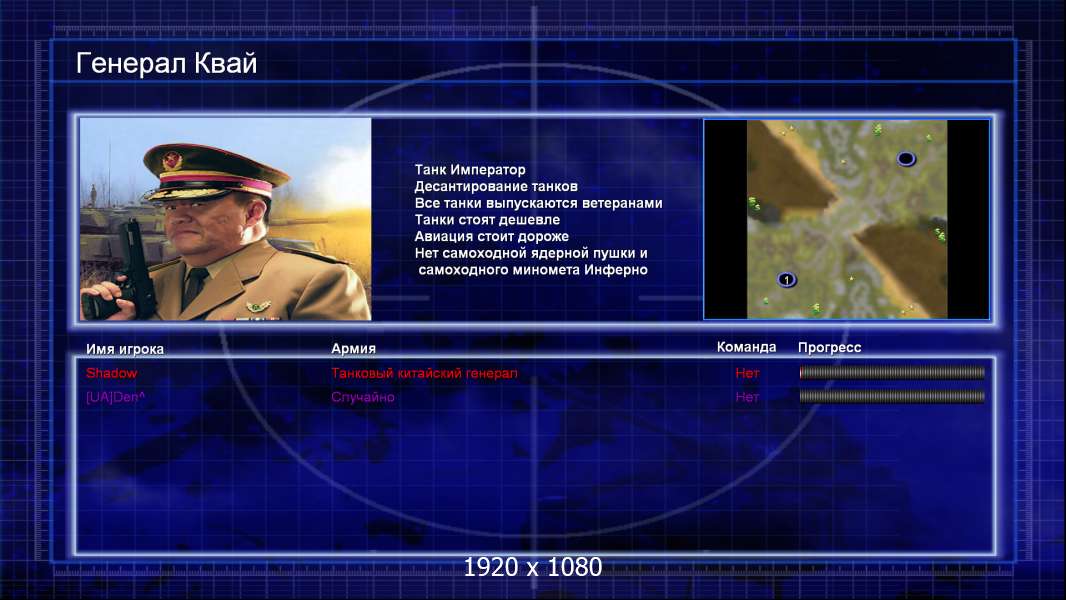 Генерал Квай

Танк Император
Десантирование танков
Все танки выпускаются ветеранами
Танки стоят дешевле
Авиация стоит дороже
Нет самоходной ядерной пушки и самоходного миномета Инферно

1

| Имя игрока | Армия | Команда | Прогресс |
|---|---|---|---|
| Shadow | Танковый китайский генерал | Нет | |
| [UA]Den^ | Случайно | Нет | |

1920 x 1080